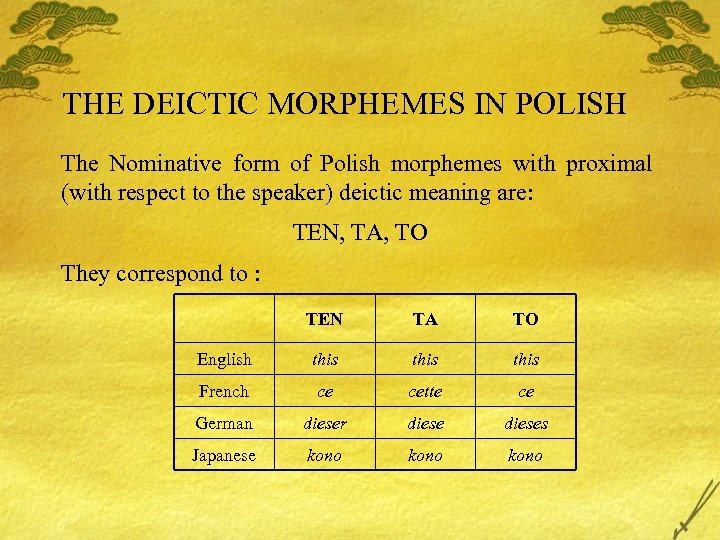 THE DEICTIC MORPHEMES IN POLISH

The Nominative form of Polish morphemes with proximal (with respect to the speaker) deictic meaning are:

TEN, TA, TO

They correspond to :

| | TEN | TA | TO |
|---|---|---|---|
| English | this | this | this |
| French | ce | cette | ce |
| German | dieser | diese | dieses |
| Japanese | kono | kono | kono |